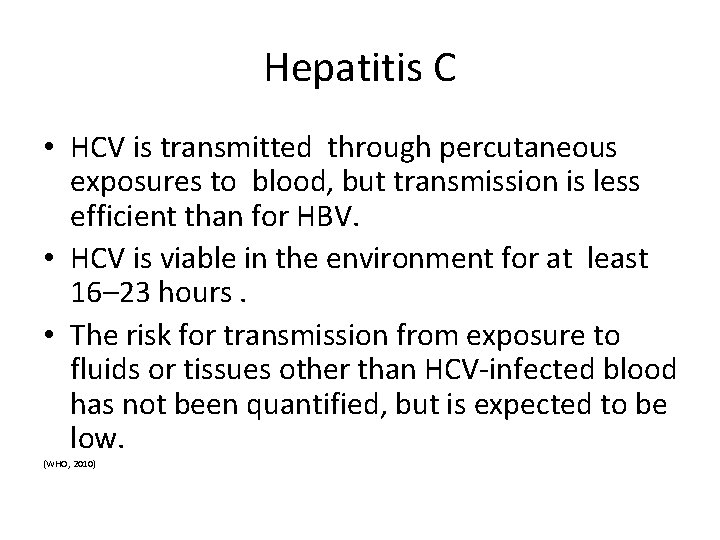 Hepatitis C

• HCV is transmitted through percutaneous exposures to blood, but transmission is less efficient than for HBV.

• HCV is viable in the environment for at least 16–23 hours .

• The risk for transmission from exposure to fluids or tissues other than HCV-infected blood has not been quantified, but is expected to be low.

(WHO, 2010)